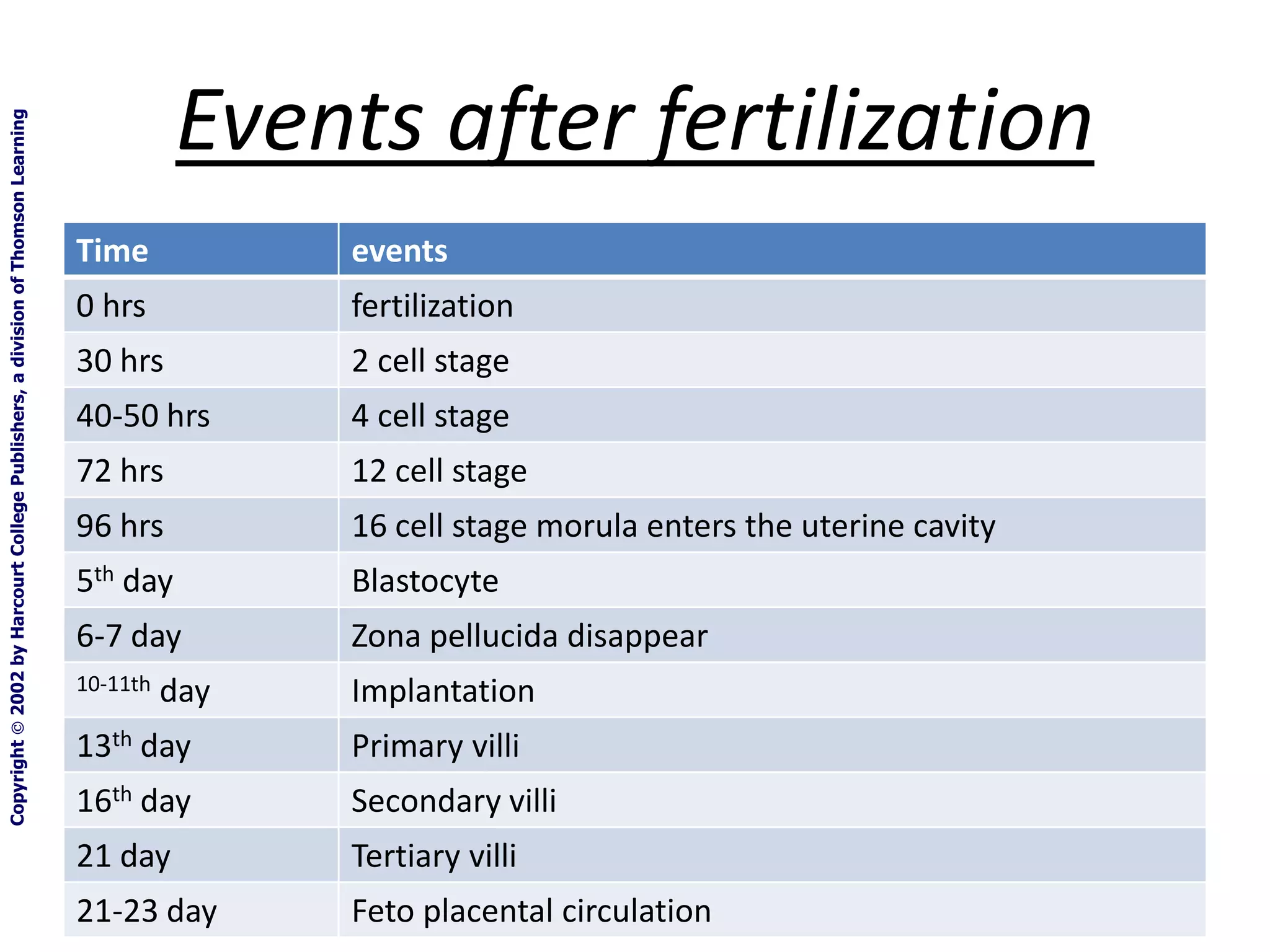 Copyright © 2002 by Harcourt College Publishers, a division of Thomson Learning

Events after fertilization

| Time | events |
|---|---|
| 0 hrs | fertilization |
| 30 hrs | 2 cell stage |
| 40-50 hrs | 4 cell stage |
| 72 hrs | 12 cell stage |
| 96 hrs | 16 cell stage morula enters the uterine cavity |
| 5$^{th}$ day | Blastocyte |
| 6-7 day | Zona pellucida disappear |
| $^{10-11th}$ day | Implantation |
| 13$^{th}$ day | Primary villi |
| 16$^{th}$ day | Secondary villi |
| 21 day | Tertiary villi |
| 21-23 day | Feto placental circulation |